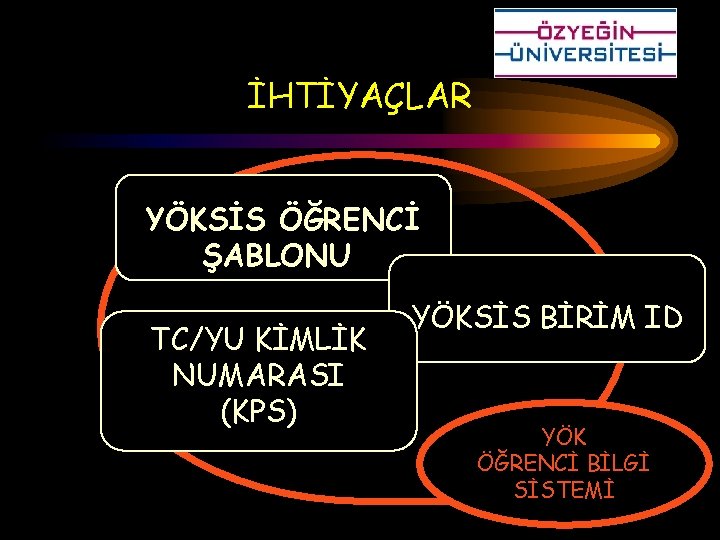 ÖZYEĞİN ÜNİVERSİTESİ

İHTİYAÇLAR

YÖKSİS ÖĞRENCİ ŞABLONU

YÖKSİS BİRİM ID

TC/YU KİMLİK NUMARASI (KPS)

YÖK ÖĞRENCİ BİLGİ SİSTEMİ